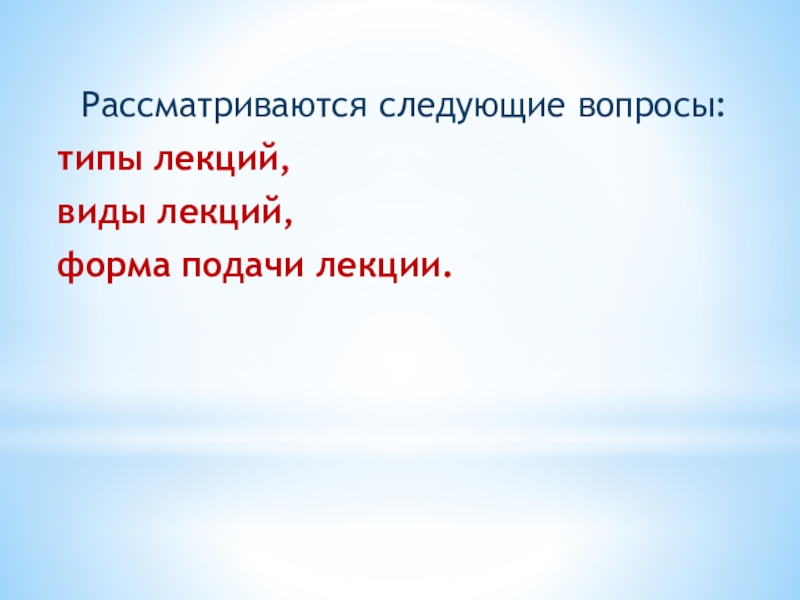 Рассматриваются следующие вопросы:
типы лекций,
виды лекций,
форма подачи лекции.